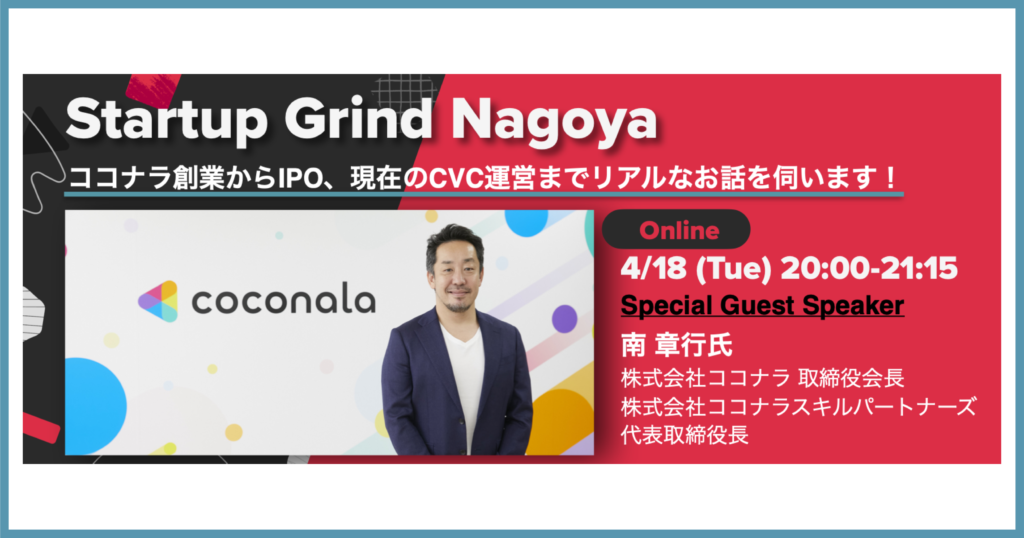 Startup Grind Nagoya

ココナラ創業からIPO、現在のCVC運営までリアルなお話を伺います！

coconala

Online

4/18 (Tue) 20:00-21:15

Special Guest Speaker

南 章行氏

株式会社ココナラ 取締役会長
株式会社ココナラスキルパートナーズ
代表取締役長